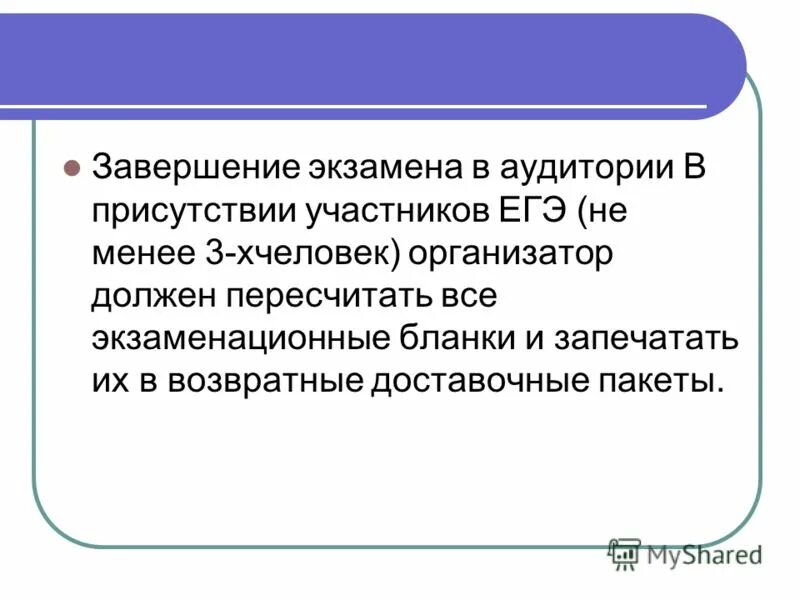 Завершение экзамена в аудитории В присутствии участников ЕГЭ (не менее 3-хчеловек) организатор должен пересчитать все экзаменационные бланки и запечатать их в возвратные доставочные пакеты.

MyShared